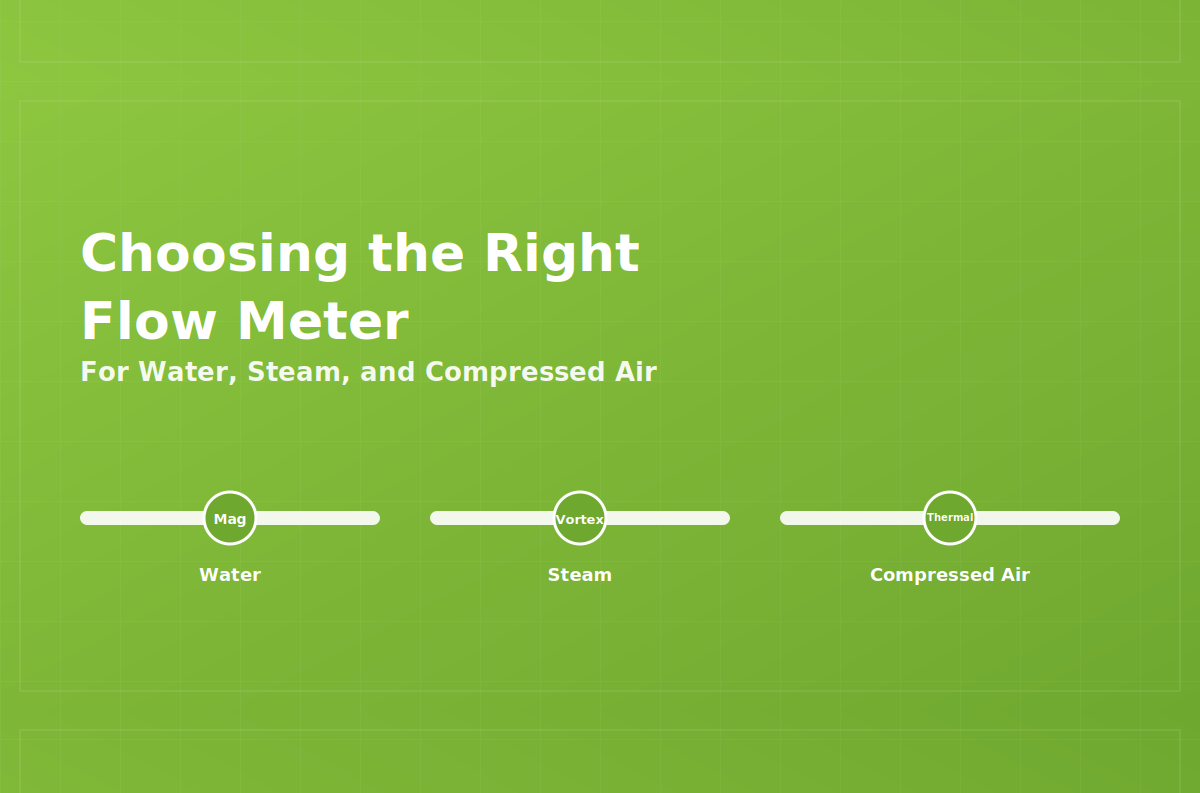 Choosing the Right Flow Meter

For Water, Steam, and Compressed Air

Mag

Water

Vortex

Steam

Thermal

Compressed Air